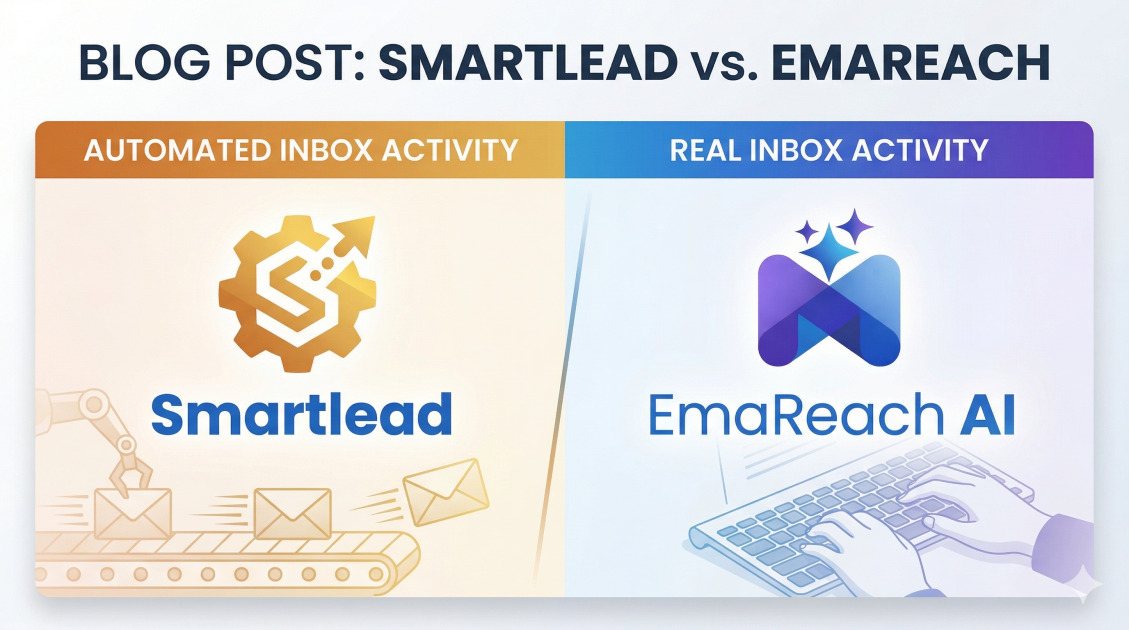 BLOG POST: SMARTLEAD vs. EMAREACH

AUTOMATED INBOX ACTIVITY

Smartlead

REAL INBOX ACTIVITY

EmaReach AI